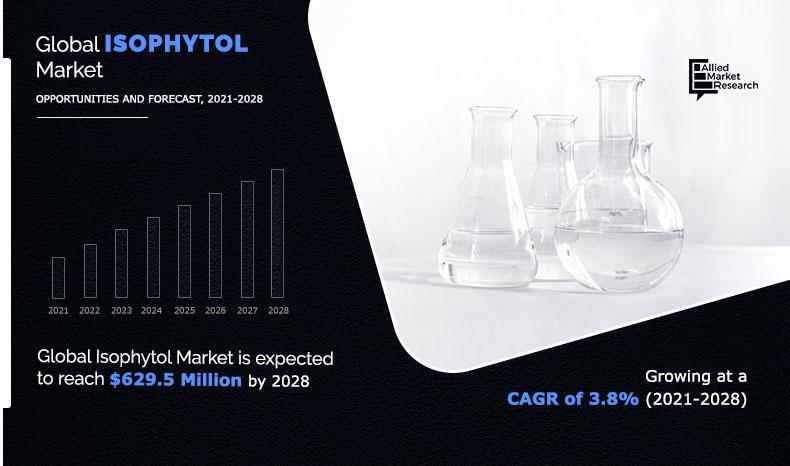 Global ISOPHYTOL Market

OPPORTUNITIES AND FORECAST, 2021-2028

Allied Market Research

2021 2022 2023 2024 2025 2026 2027 2028

Global Isophytol Market is expected to reach $629.5 Million by 2028

Growing at a CAGR of 3.8% (2021-2028)